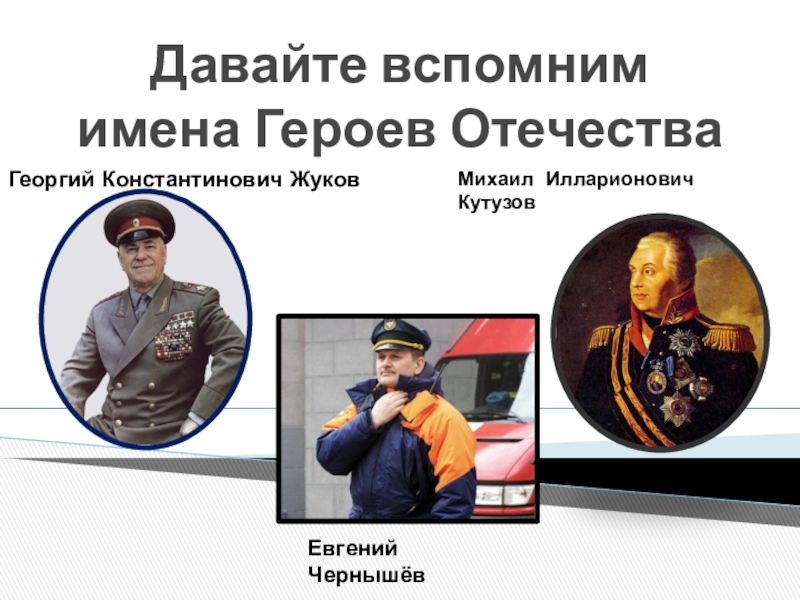 Давайте вспомним имена Героев Отечества

Георгий Константинович Жуков

Михаил Илларионович Кутузов

Евгений Чернышёв